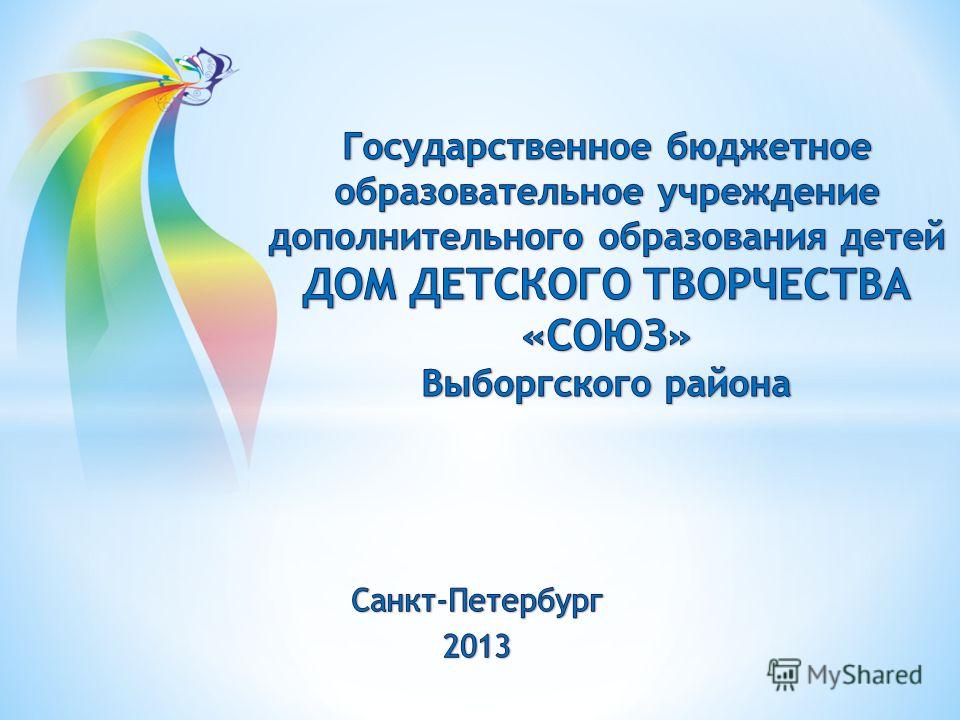 Государственное бюджетное образовательное учреждение дополнительного образования детей
ДОМ ДЕТСКОГО ТВОРЧЕСТВА «СОЮЗ»
Выборгского района

Санкт-Петербург
2013

MyShared